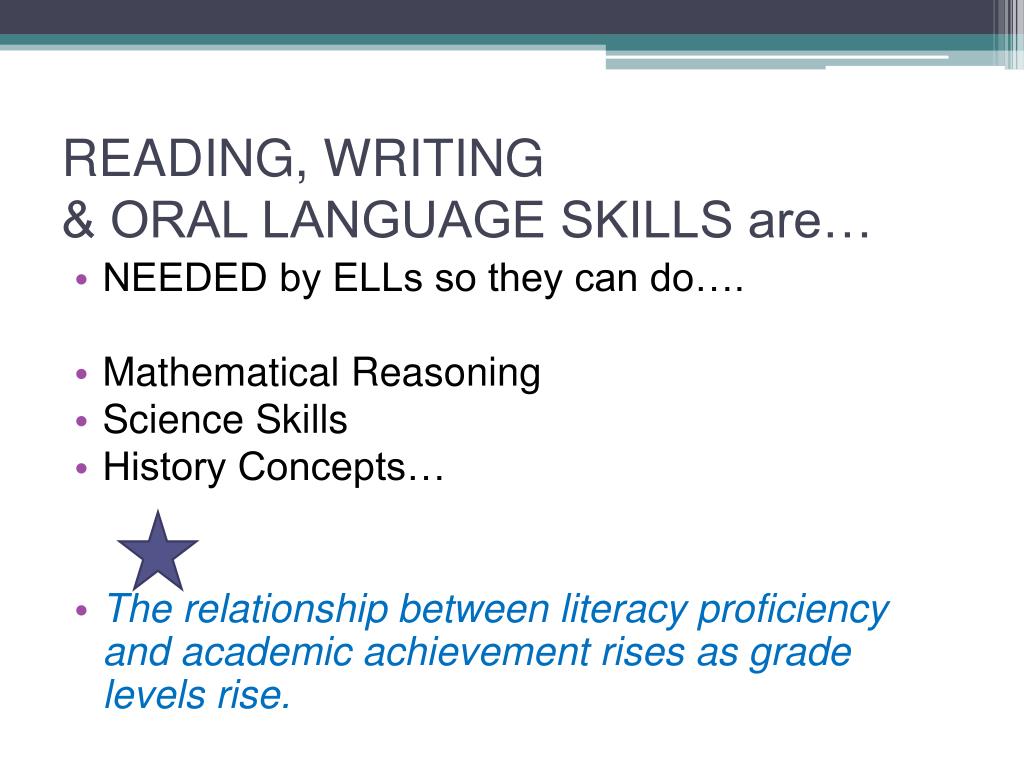 READING, WRITING
& ORAL LANGUAGE SKILLS are…

• NEEDED by ELLs so they can do….

• Mathematical Reasoning
• Science Skills
• History Concepts…

• The relationship between literacy proficiency and academic achievement rises as grade levels rise.